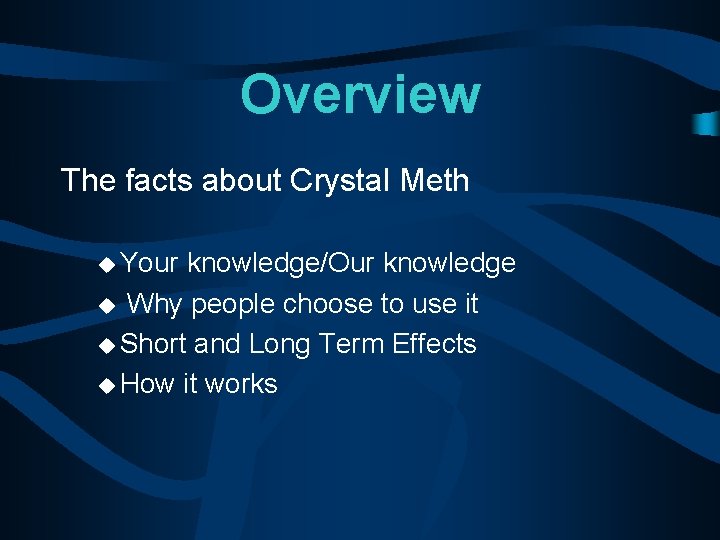 Overview

The facts about Crystal Meth

◆ Your knowledge/Our knowledge
◆ Why people choose to use it
◆ Short and Long Term Effects
◆ How it works